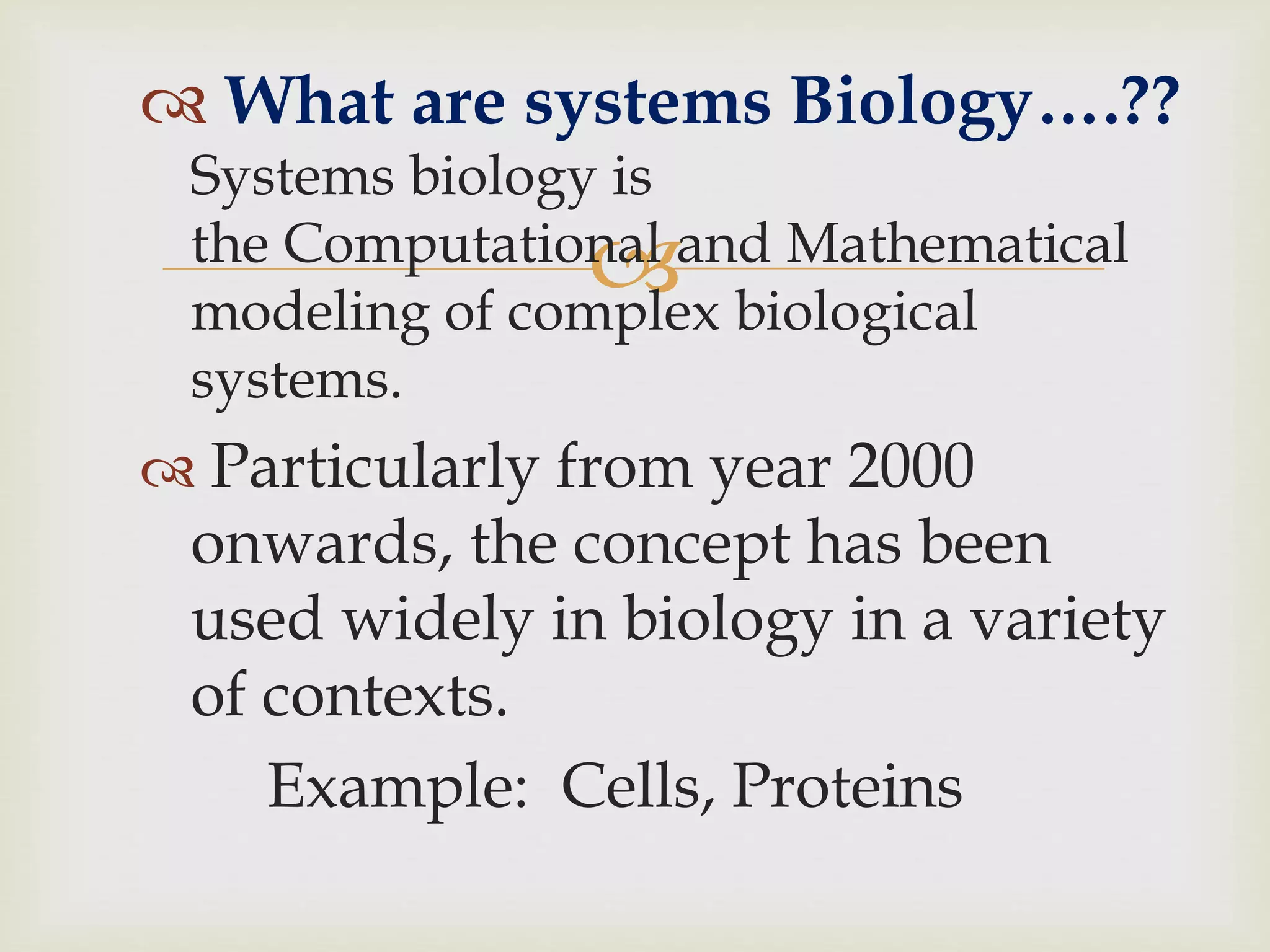 What are systems Biology….??

Systems biology is the Computational and Mathematical modeling of complex biological systems.

Particularly from year 2000 onwards, the concept has been used widely in biology in a variety of contexts.

Example: Cells, Proteins